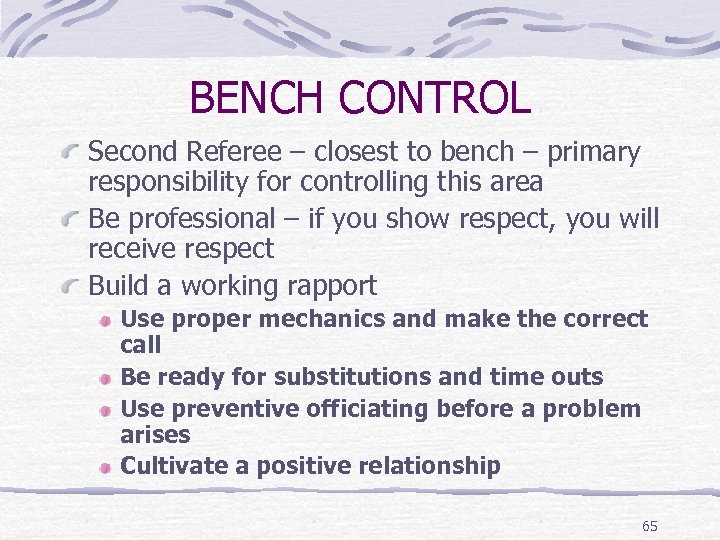 BENCH CONTROL

Second Referee – closest to bench – primary responsibility for controlling this area

Be professional – if you show respect, you will receive respect

Build a working rapport

Use proper mechanics and make the correct call

Be ready for substitutions and time outs

Use preventive officiating before a problem arises

Cultivate a positive relationship

65